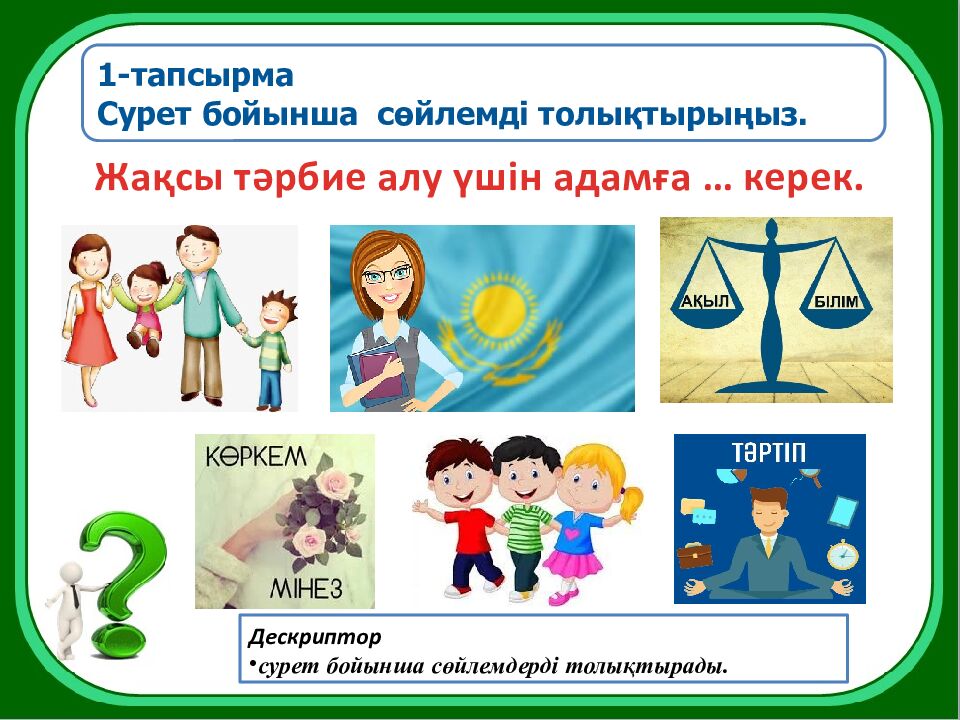 1-тапсырма
Сурет бойынша сөйлемді толықтырыңыз.

Жақсы тәрбие алу үшін адамға ... керек.

АҚЫЛ БІЛІМ

КӨРКЕМ МІНЕЗ

ТӘРТІП

Дескриптор
•сурет бойынша сөйлемдерді толықтырады.